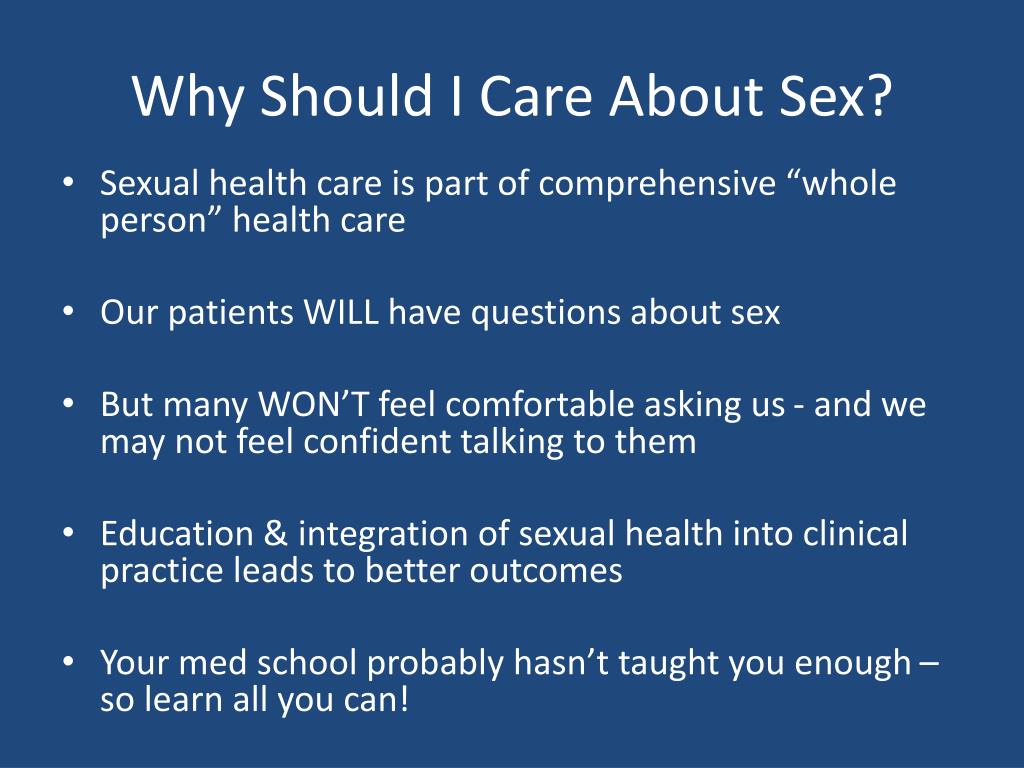 Why Should I Care About Sex?

• Sexual health care is part of comprehensive “whole person” health care

• Our patients WILL have questions about sex

• But many WON’T feel comfortable asking us - and we may not feel confident talking to them

• Education & integration of sexual health into clinical practice leads to better outcomes

• Your med school probably hasn’t taught you enough – so learn all you can!